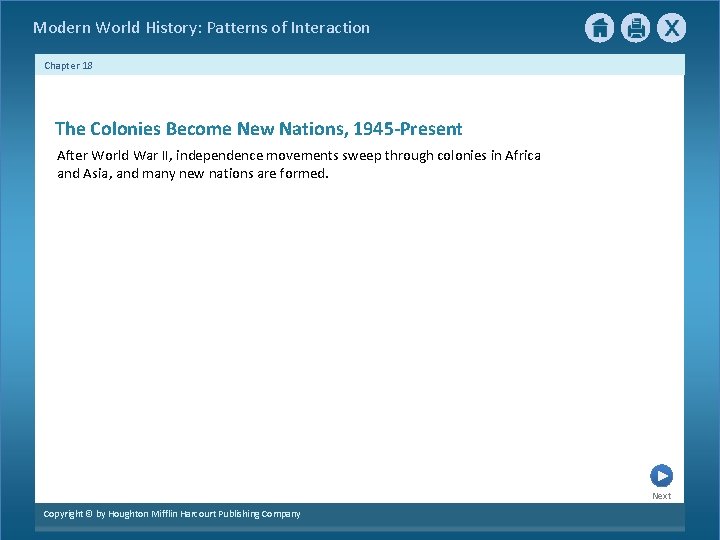 Modern World History: Patterns of Interaction

X

Chapter 18

The Colonies Become New Nations, 1945-Present

After World War II, independence movements sweep through colonies in Africa and Asia, and many new nations are formed.

Next

Copyright © by Houghton Mifflin Harcourt Publishing Company